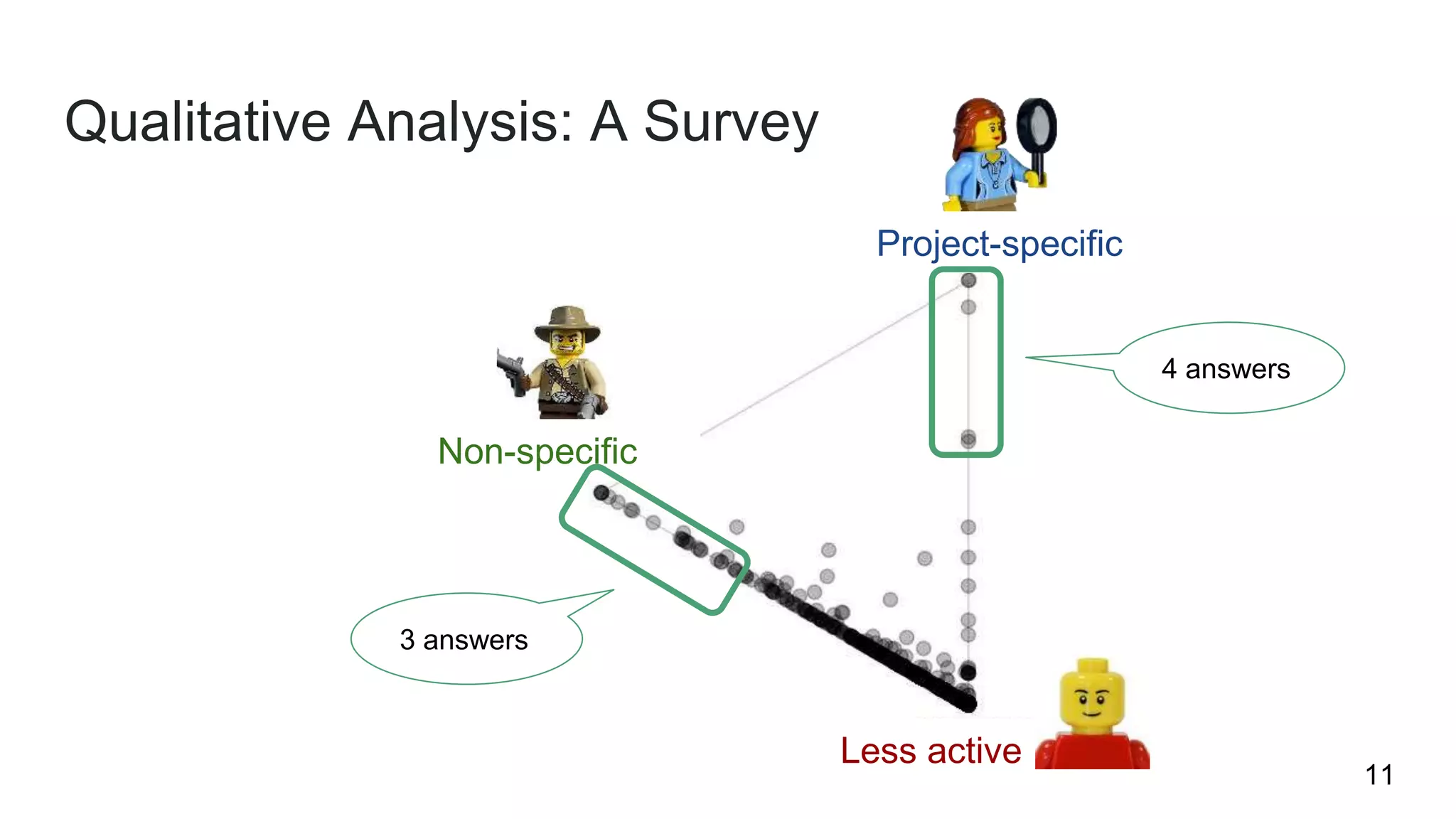 Qualitative Analysis: A Survey

Project-specific

4 answers

Non-specific

3 answers

Less active

11